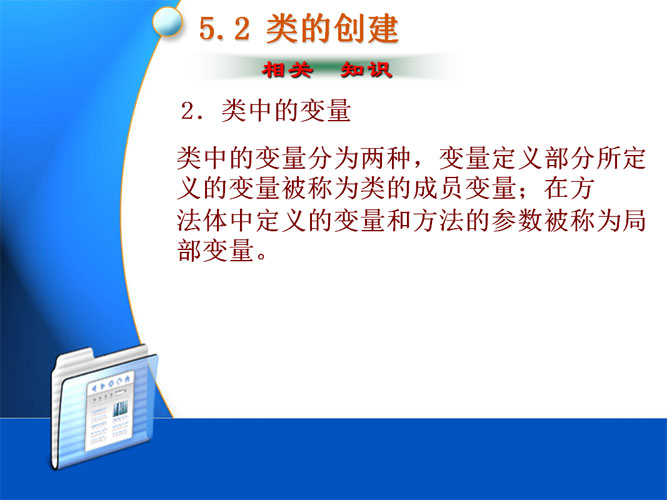 5.2 类的创建

相关 知识

2. 类中的变量

类中的变量分为两种，变量定义部分所定义的变量被称为类的成员变量；在方法体中定义的变量和方法的参数被称为局部变量。